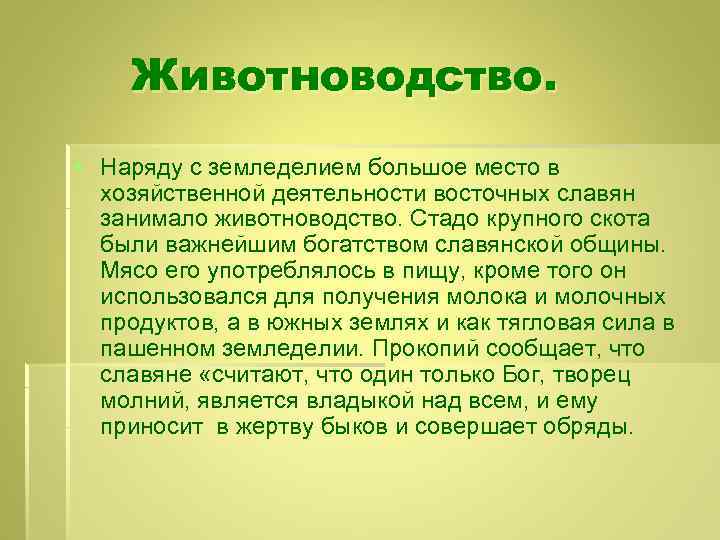 Животноводство.

Наряду с земледелием большое место в хозяйственной деятельности восточных славян занимало животноводство. Стадо крупного скота были важнейшим богатством славянской общины. Мясо его употреблялось в пищу, кроме того он использовался для получения молока и молочных продуктов, а в южных землях и как тягловая сила в пашенном земледелии. Прокопий сообщает, что славяне «считают, что один только Бог, творец молний, является владыкой над всем, и ему приносит в жертву быков и совершает обряды.